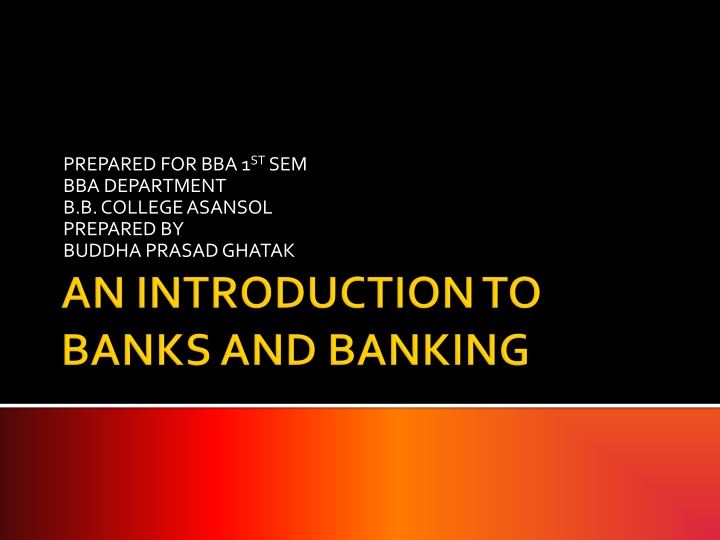 PREPARED FOR BBA 1$^{ST}$ SEM
BBA DEPARTMENT
B.B. COLLEGE ASANSOL
PREPARED BY
BUDDHA PRASAD GHATAK

AN INTRODUCTION TO BANKS AND BANKING